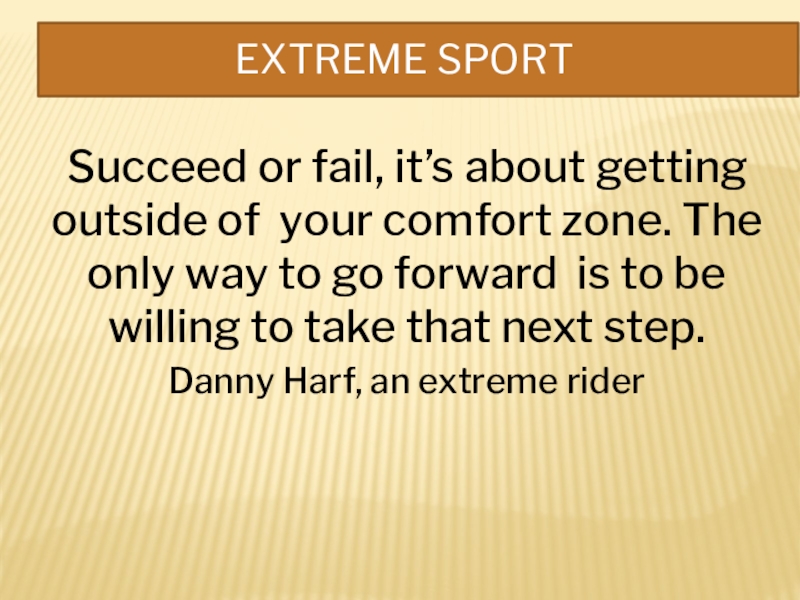 EXTREME SPORT

Succeed or fail, it’s about getting outside of your comfort zone. The only way to go forward is to be willing to take that next step.

Danny Harf, an extreme rider